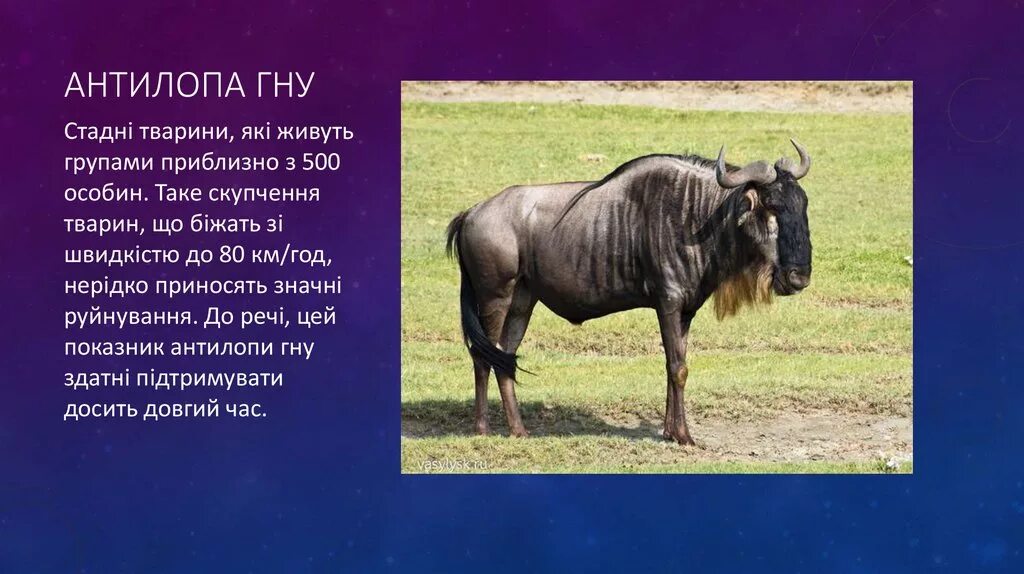 АНТИЛОПА ГНУ

Стадні тварини, які живуть групами приблизно з 500 особин. Таке скупчення тварин, що біжать зі швидкістю до 80 км/год, нерідко приносять значні руйнування. До речі, цей показник антилопи гну здатні підтримувати досить довгий час.

vasylysk.ru